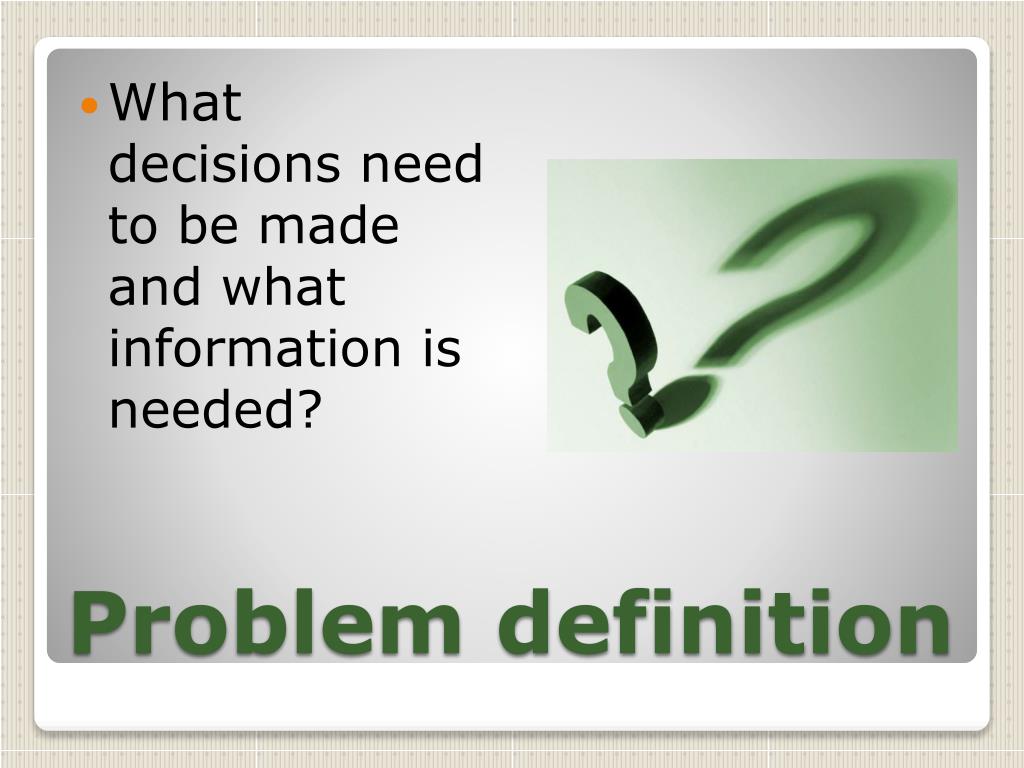 • What decisions need to be made and what information is needed?

Problem definition